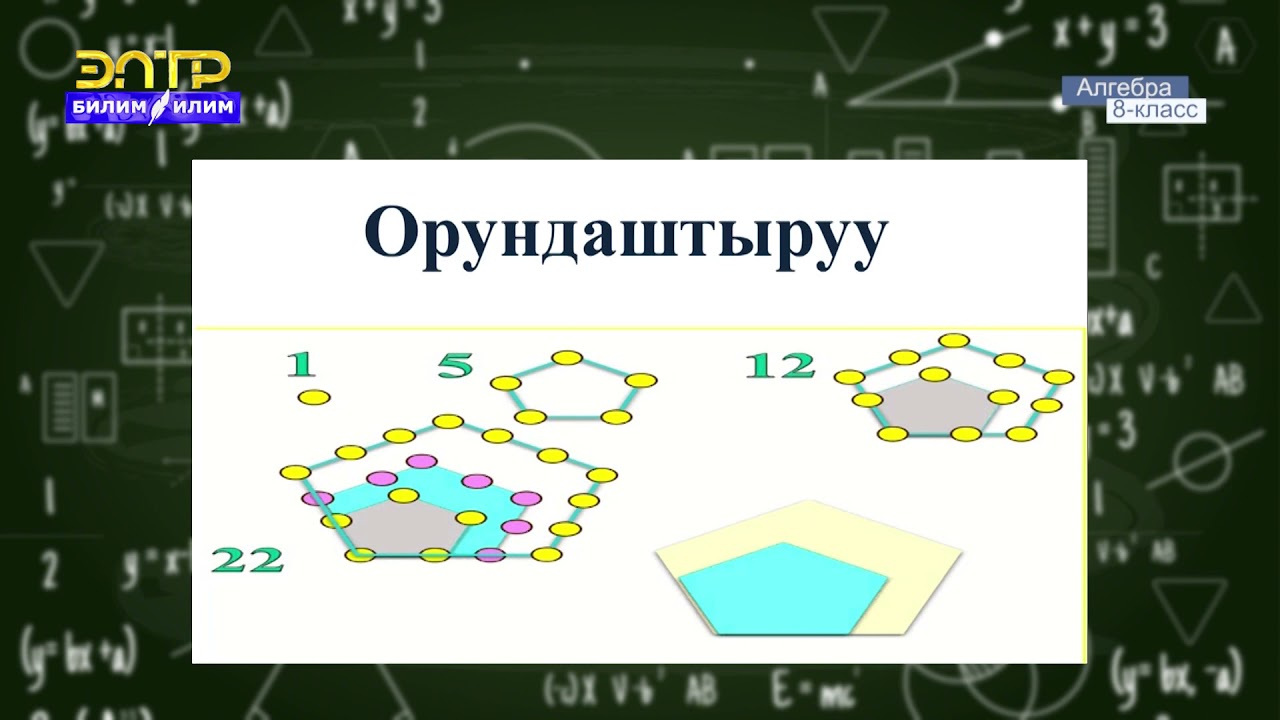 ЭЛТР
БИЛИМ ИЛИМ

Алгебра
8-класс

Орундаштыруу

1
5
12
22